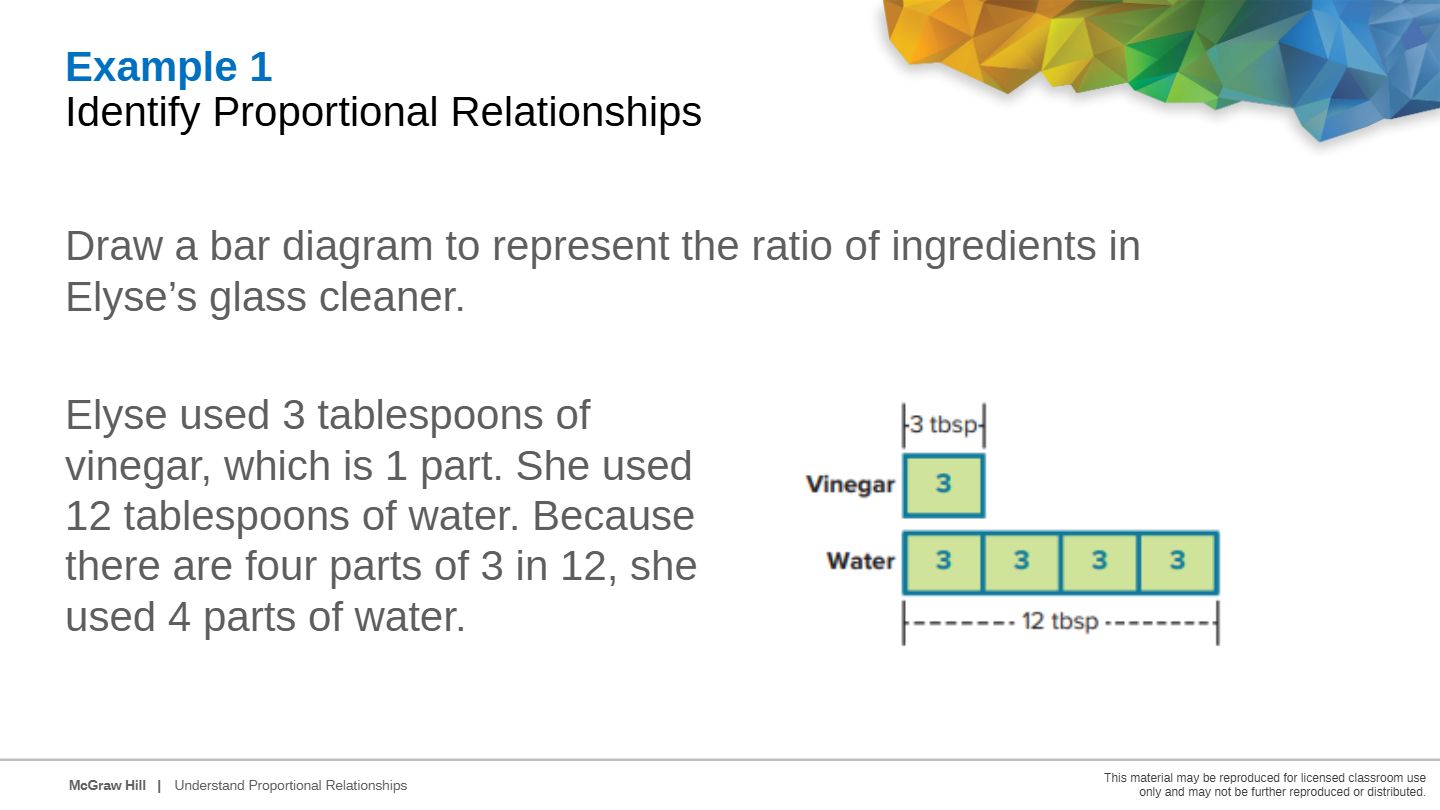 Example 1
Identify Proportional Relationships

Draw a bar diagram to represent the ratio of ingredients in Elyse's glass cleaner.

Elyse used 3 tablespoons of vinegar, which is 1 part. She used 12 tablespoons of water. Because there are four parts of 3 in 12, she used 4 parts of water.

3 tbsp
Vinegar 3
Water 3 3 3 3
12 tbsp

McGraw Hill | Understand Proportional Relationships

This material may be reproduced for licensed classroom use only and may not be further reproduced or distributed.